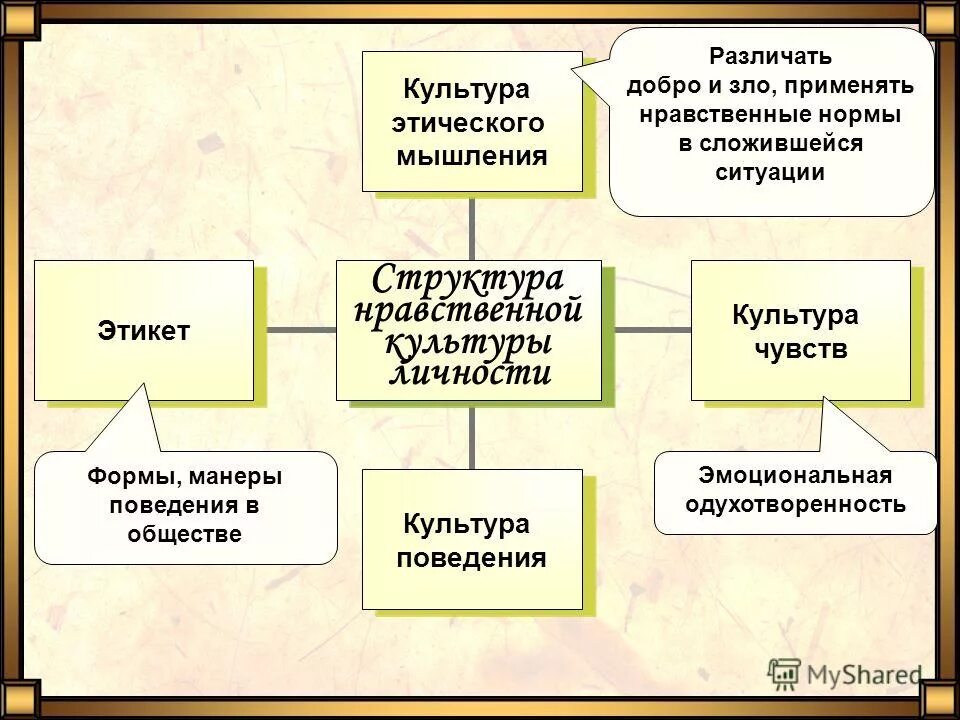 Культура этического мышления

Различать добро и зло, применять нравственные нормы в сложившейся ситуации

Этикет

Структура нравственной культуры личности

Культура чувств

Формы, манеры поведения в обществе

Культура поведения

Эмоциональная одухотворенность

MyShared